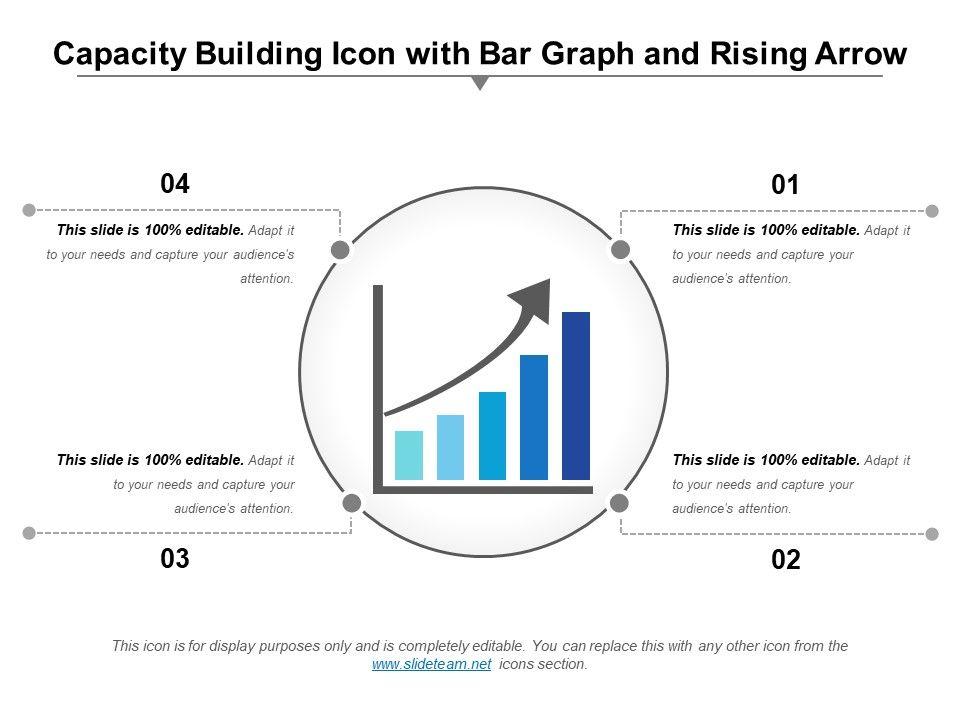 Capacity Building Icon with Bar Graph and Rising Arrow

04

This slide is 100% editable. Adapt it to your needs and capture your audience's attention.

01

This slide is 100% editable. Adapt it to your needs and capture your audience's attention.

This slide is 100% editable. Adapt it to your needs and capture your audience's attention.

03

This slide is 100% editable. Adapt it to your needs and capture your audience's attention.

02

This icon is for display purposes only and is completely editable. You can replace this with any other icon from the www.slideteam.net icons section.